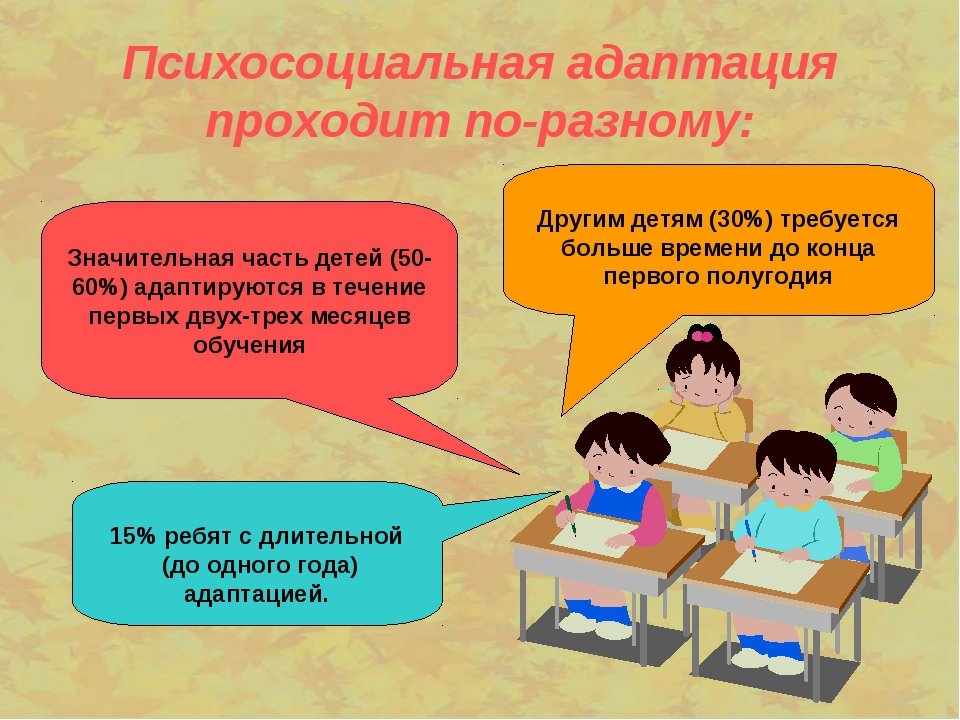 Психосоциальная адаптация проходит по-разному:

Значительная часть детей (50-60%) адаптируются в течение первых двух-трех месяцев обучения

Другим детям (30%) требуется больше времени до конца первого полугодия

15% ребят с длительной (до одного года) адаптацией.